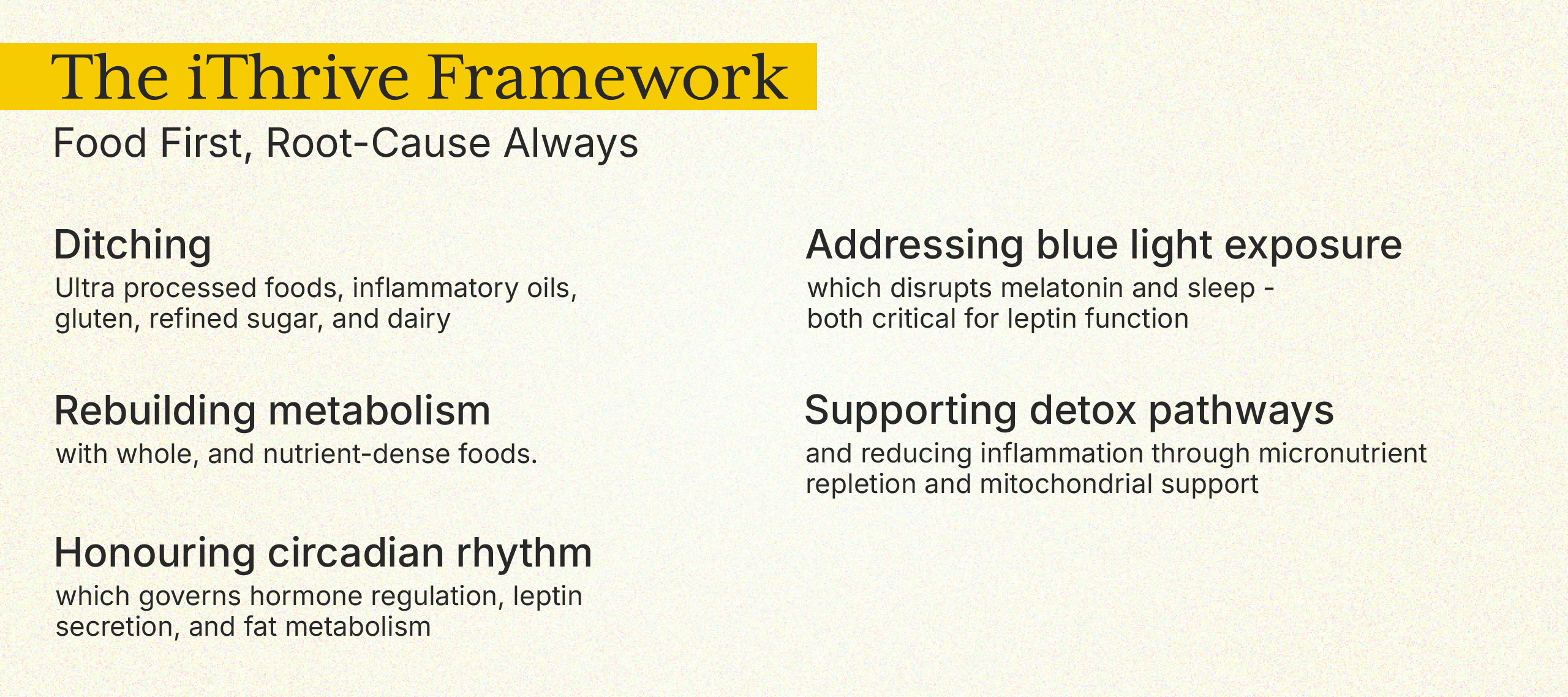 The iThrive Framework

Food First, Root-Cause Always

Ditching

Ultra processed foods, inflammatory oils, gluten, refined sugar, and dairy

Rebuilding metabolism

with whole, and nutrient-dense foods.

Honouring circadian rhythm

which governs hormone regulation, leptin secretion, and fat metabolism

Addressing blue light exposure

which disrupts melatonin and sleep - both critical for leptin function

Supporting detox pathways

and reducing inflammation through micronutrient repletion and mitochondrial support